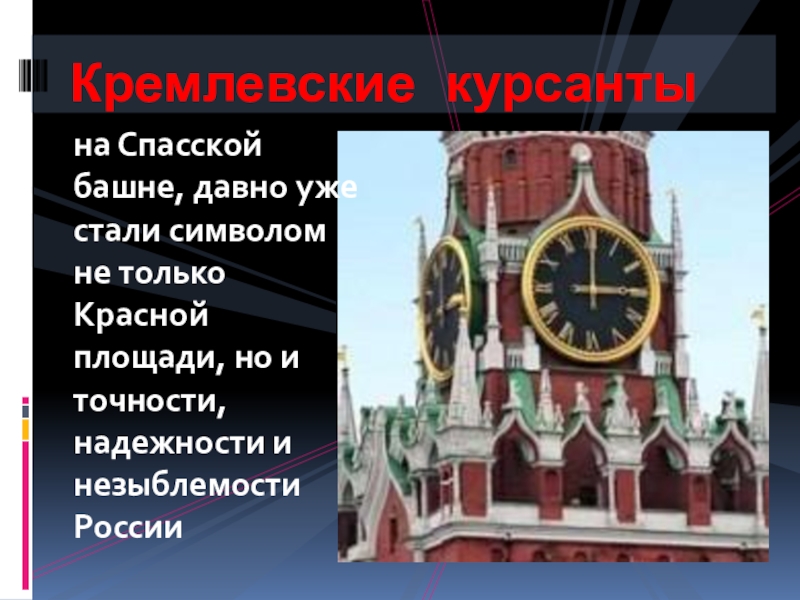 Кремлевские курсанты

на Спасской башне, давно уже стали символом не только Красной площади, но и точности, надежности и незыблемости России